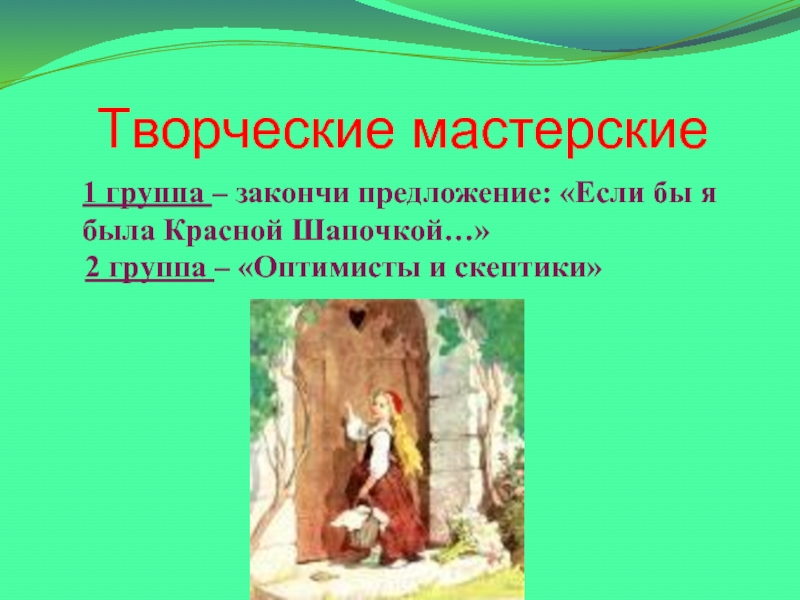 Творческие мастерские

1 группа – закончи предложение: «Если бы я была Красной Шапочкой…»
2 группа – «Оптимисты и скептики»